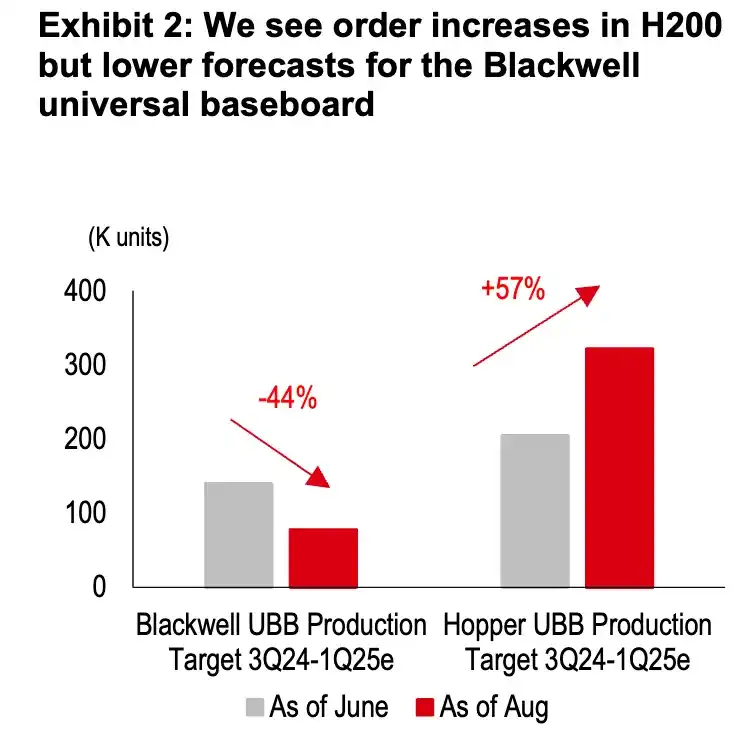 Exhibit 2: We see order increases in H200 but lower forecasts for the Blackwell universal baseboard

(K units)

400
300
200
100
0

-44%
+57%

Blackwell UBB Production Target 3Q24-1Q25e

Hopper UBB Production Target 3Q24-1Q25e

As of June
As of Aug